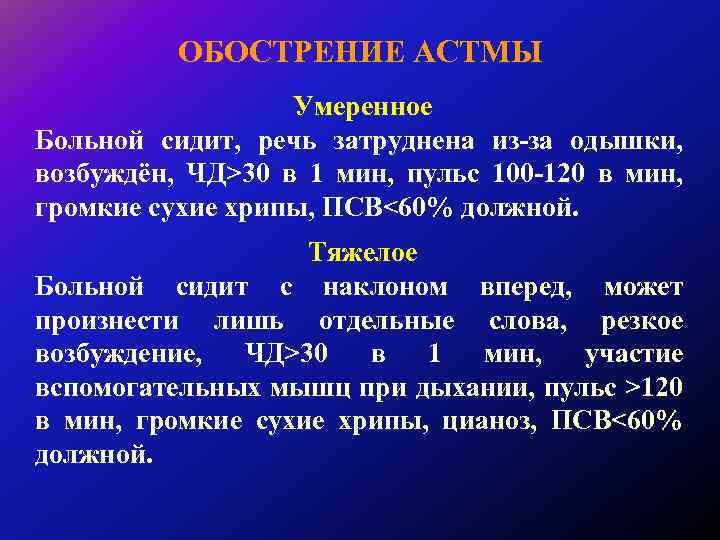 ОБОСТРЕНИЕ АСТМЫ

Умеренное

Больной сидит, речь затруднена из-за одышки, возбуждён, ЧД>30 в 1 мин, пульс 100-120 в мин, громкие сухие хрипы, ПСВ<60% должной.

Тяжелое

Больной сидит с наклоном вперед, может произнести лишь отдельные слова, резкое возбуждение, ЧД>30 в 1 мин, участие вспомогательных мышц при дыхании, пульс >120 в мин, громкие сухие хрипы, цианоз, ПСВ<60% должной.